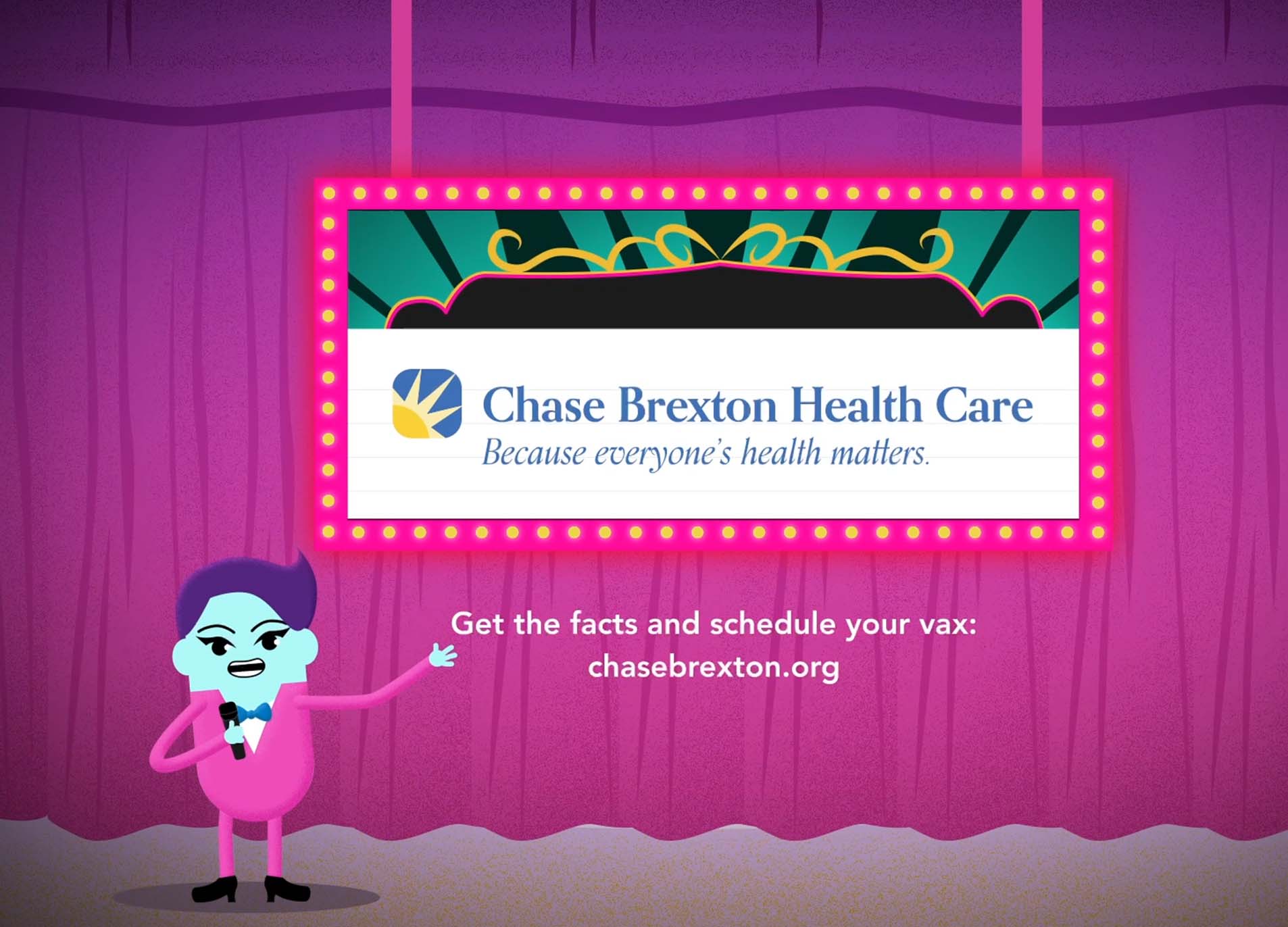 Chase Brexton Health Care
Because everyone's health matters.

Get the facts and schedule your vax:
chasebrexton.org